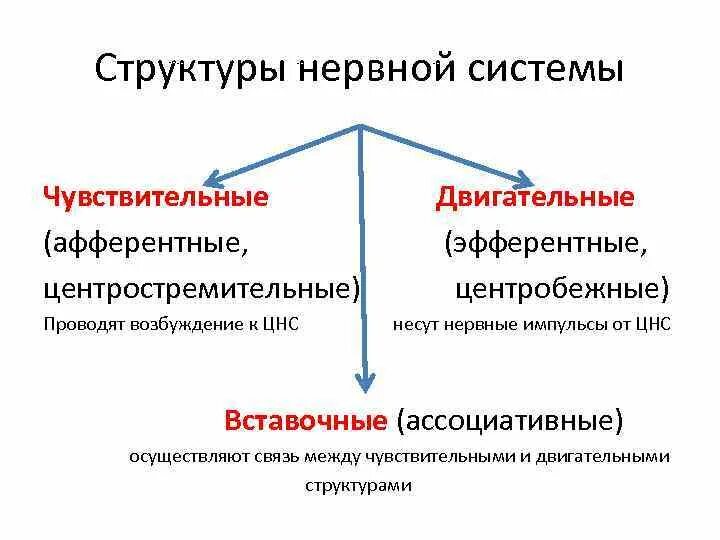 Структуры нервной системы

Чувствительные
(афферентные,
центростремительные)
Проводят возбуждение к ЦНС

Двигательные
(эфферентные,
центробежные)
несут нервные импульсы от ЦНС

Вставочные (ассоциативные)
осуществляют связь между чувствительными и двигательными структурами